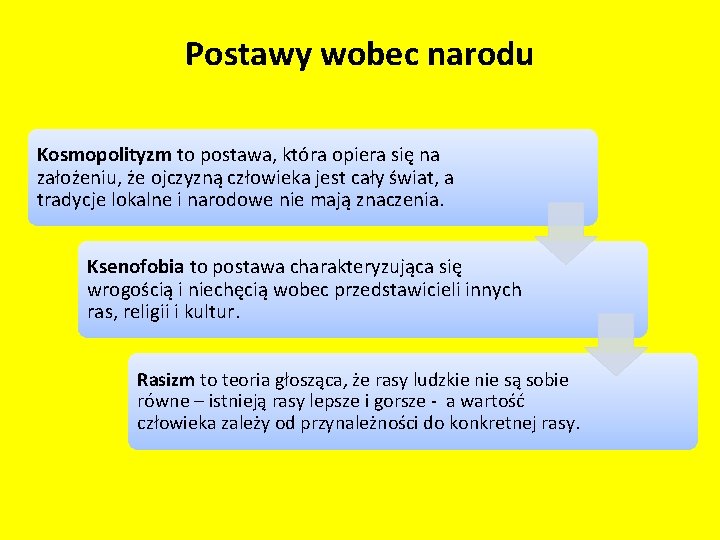 Postawy wobec narodu

Kosmopolityzm to postawa, która opiera się na założeniu, że ojczyzną człowieka jest cały świat, a tradycje lokalne i narodowe nie mają znaczenia.

Ksenofobia to postawa charakteryzująca się wrogością i niechęcią wobec przedstawicieli innych ras, religii i kultur.

Rasizm to teoria głosząca, że rasy ludzkie nie są sobie równe – istnieją rasy lepsze i gorsze - a wartość człowieka zależy od przynależności do konkretnej rasy.